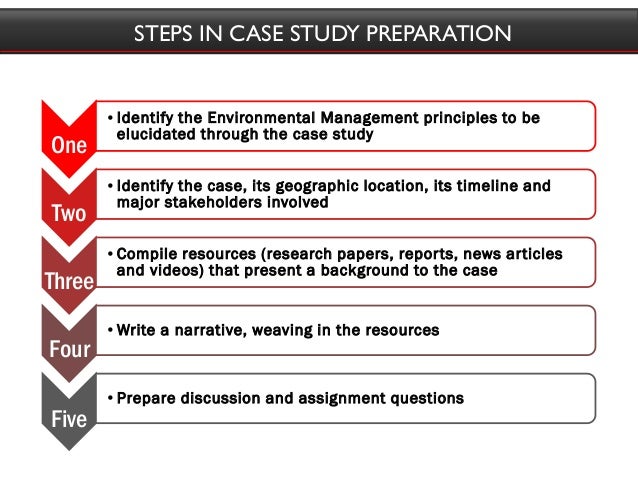 STEPS IN CASE STUDY PREPARATION

One
• Identify the Environmental Management principles to be elucidated through the case study

Two
• Identify the case, its geographic location, its timeline and major stakeholders involved

Three
• Compile resources (research papers, reports, news articles and videos) that present a background to the case

Four
• Write a narrative, weaving in the resources

Five
• Prepare discussion and assignment questions